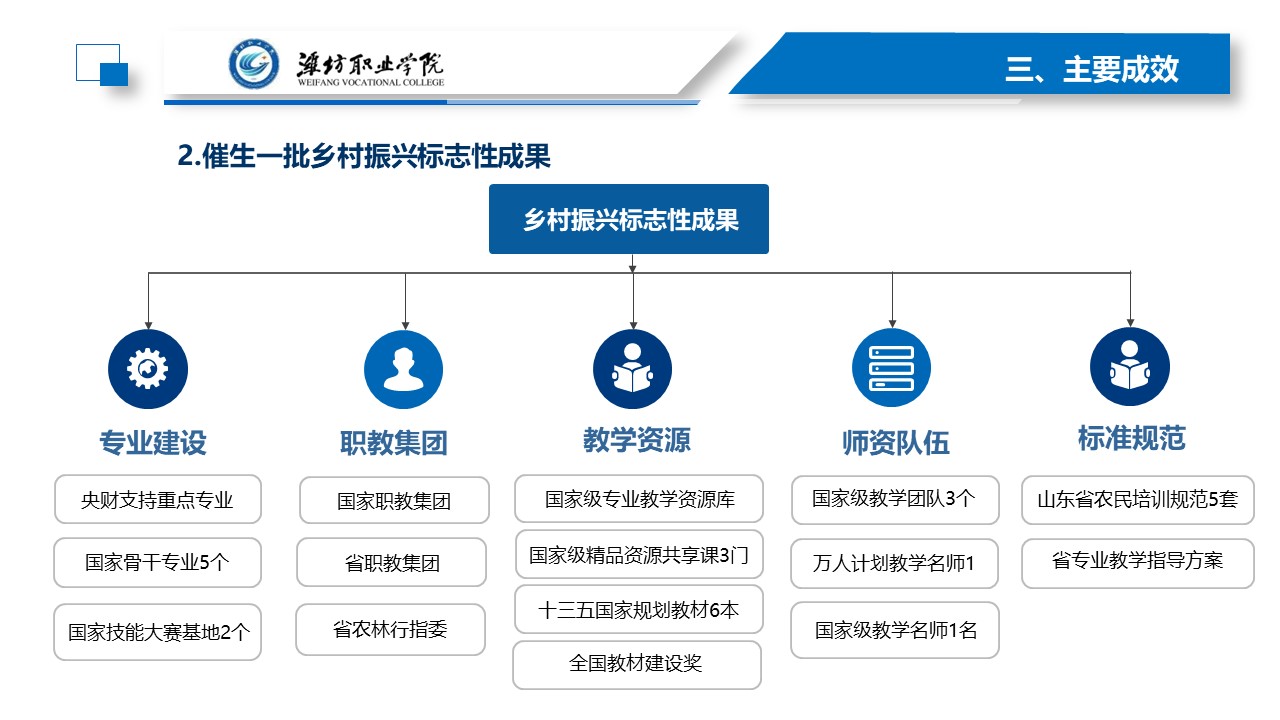 潍坊职业学院
WEIFANG VOCATIONAL COLLEGE

三、主要成效

2.催生一批乡村振兴标志性成果

乡村振兴标志性成果

专业建设

央财支持重点专业

国家骨干专业5个

国家技能大赛基地2个

职教集团

国家职教集团

省职教集团

省农林行指委

教学资源

国家级专业教学资源库

国家级精品资源共享课3门

十三五国家规划教材6本

全国教材建设奖

师资队伍

国家级教学团队3个

万人计划教学名师1

国家级教学名师1名

标准规范

山东省农民培训规范5套

省专业教学指导方案